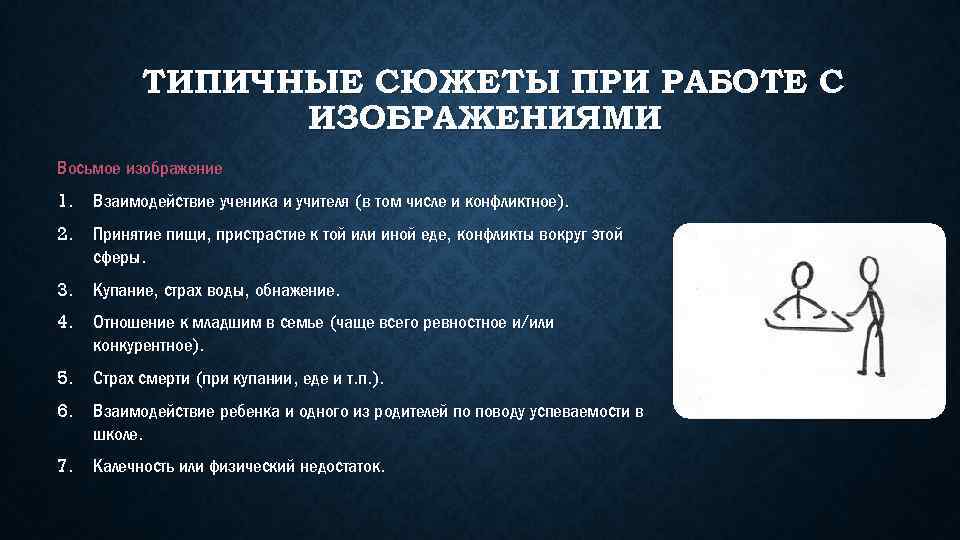 ТИПИЧНЫЕ СЮЖЕТЫ ПРИ РАБОТЕ С ИЗОБРАЖЕНИЯМИ

Восьмое изображение

1. Взаимодействие ученика и учителя (в том числе и конфликтное).
2. Принятие пищи, пристрастие к той или иной еде, конфликты вокруг этой сферы.
3. Купание, страх воды, обнажение.
4. Отношение к младшим в семье (чаще всего ревностное и/или конкурентное).
5. Страх смерти (при купании, еде и т.п.).
6. Взаимодействие ребенка и одного из родителей по поводу успеваемости в школе.
7. Калечность или физический недостаток.